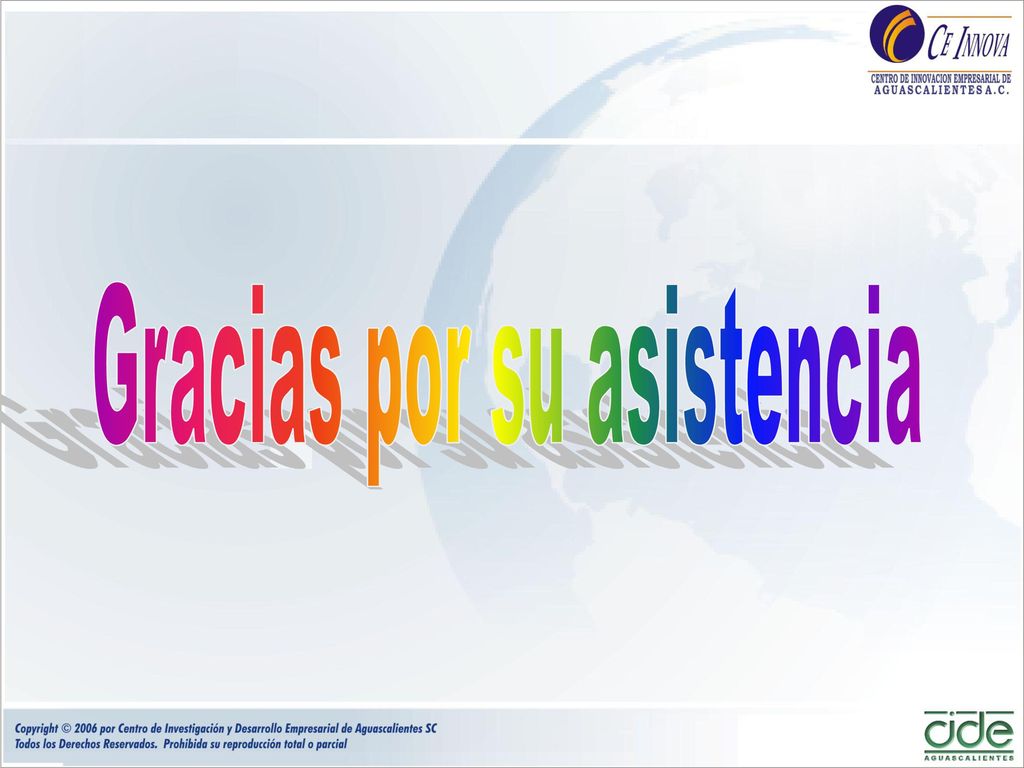 CE INNOVA
CENTRO DE INNOVACION EMPRESARIAL DE AGUASCALIENTES A.C.

Gracias por su asistencia

Copyright © 2006 por Centro de Investigación y Desarrollo Empresarial de Aguascalientes SC
Todos los Derechos Reservados. Prohibida su reproducción total o parcial

cide
AGUASCALIENTES